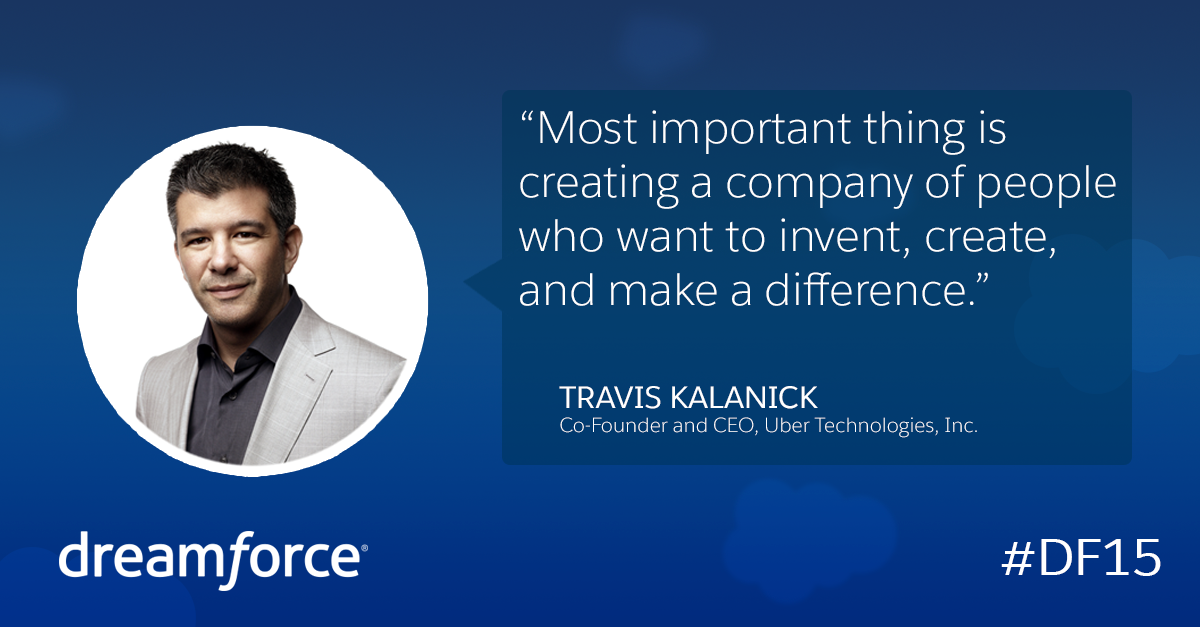 “Most important thing is creating a company of people who want to invent, create, and make a difference.”

TRAVIS KALANICK
Co-Founder and CEO, Uber Technologies, Inc.

dreamforce®

#DF15